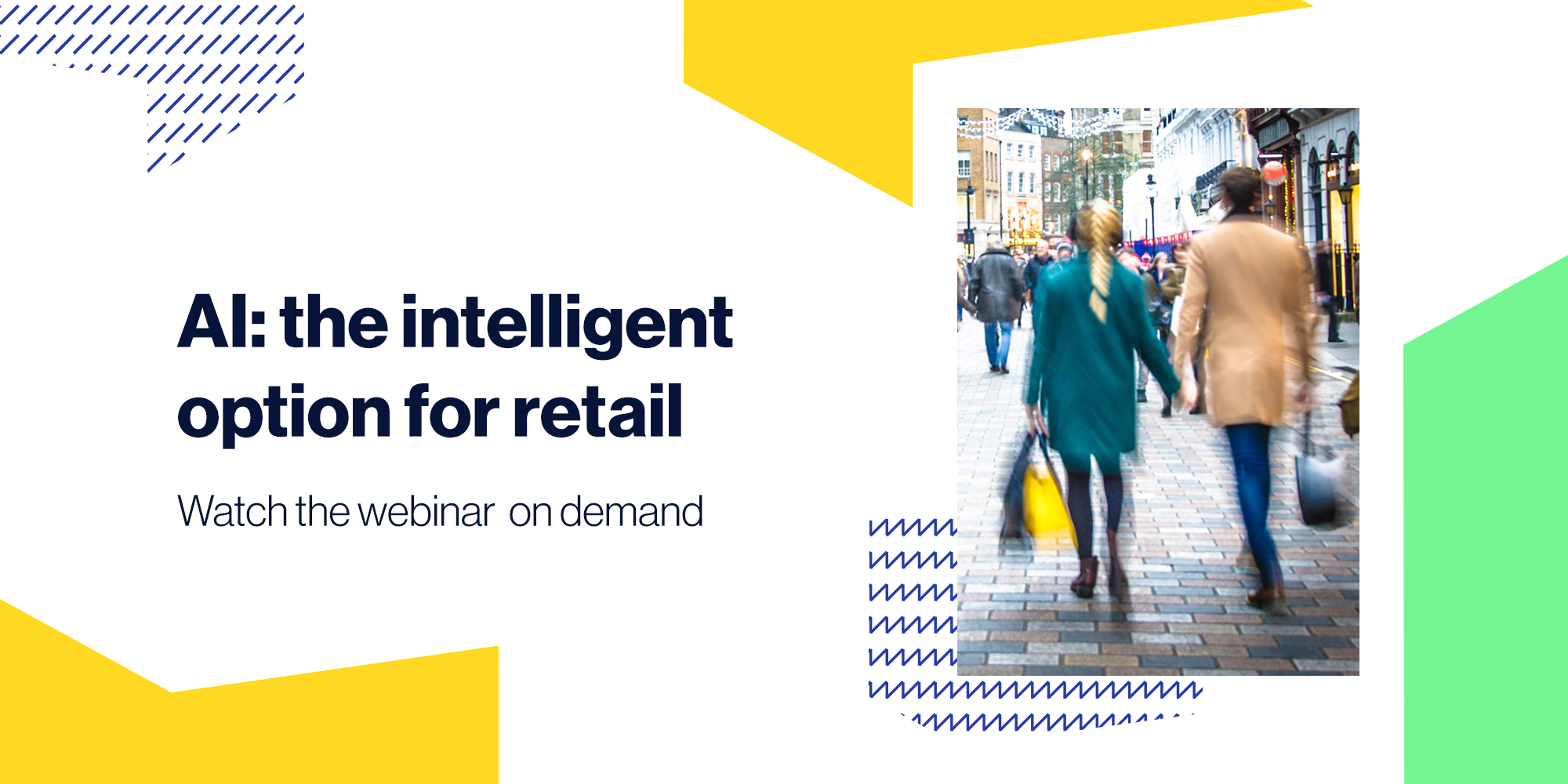 AI: the intelligent option for retail

Watch the webinar on demand